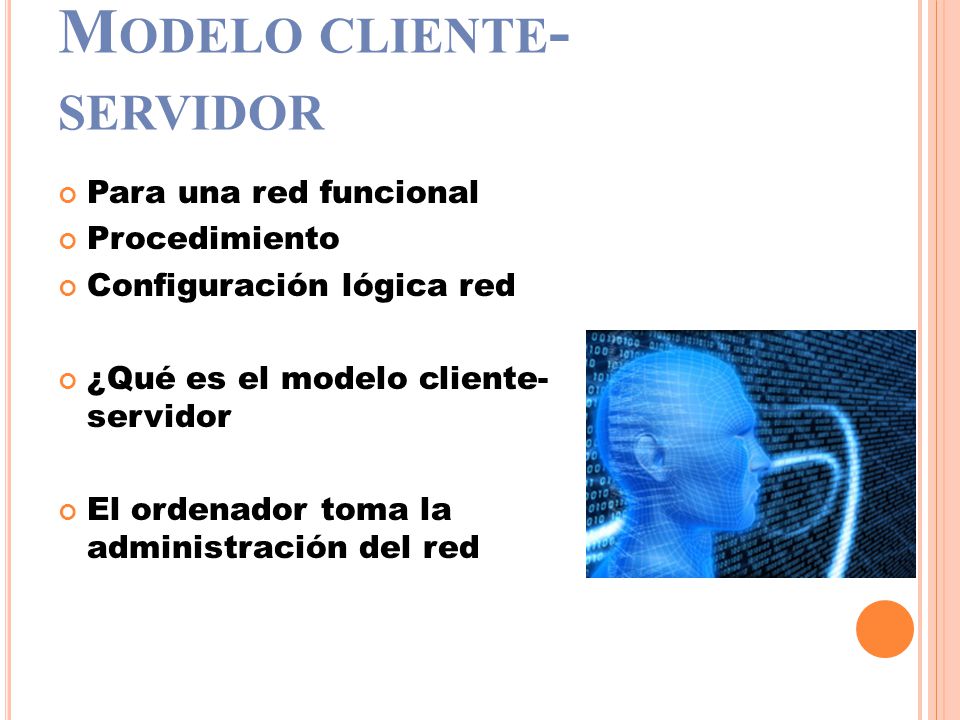 MODELO CLIENTE-SERVIDOR

Para una red funcional
Procedimiento
Configuración lógica red

¿Qué es el modelo cliente-servidor

El ordenador toma la administración del red